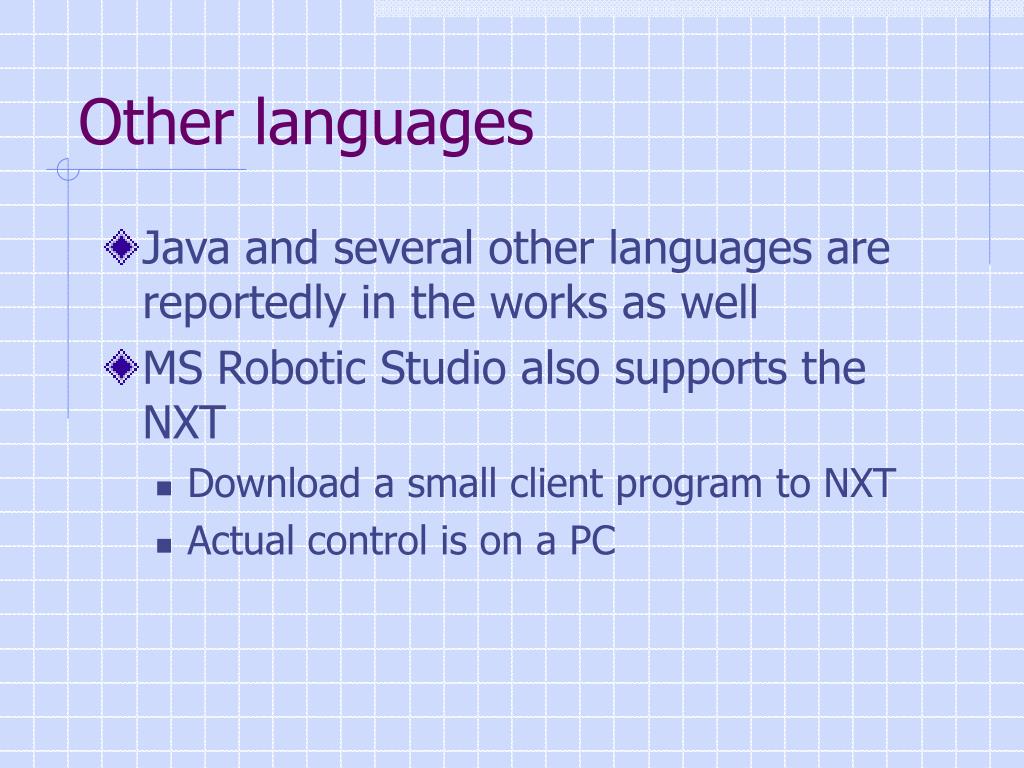 Other languages

Java and several other languages are reportedly in the works as well

MS Robotic Studio also supports the NXT

Download a small client program to NXT

Actual control is on a PC